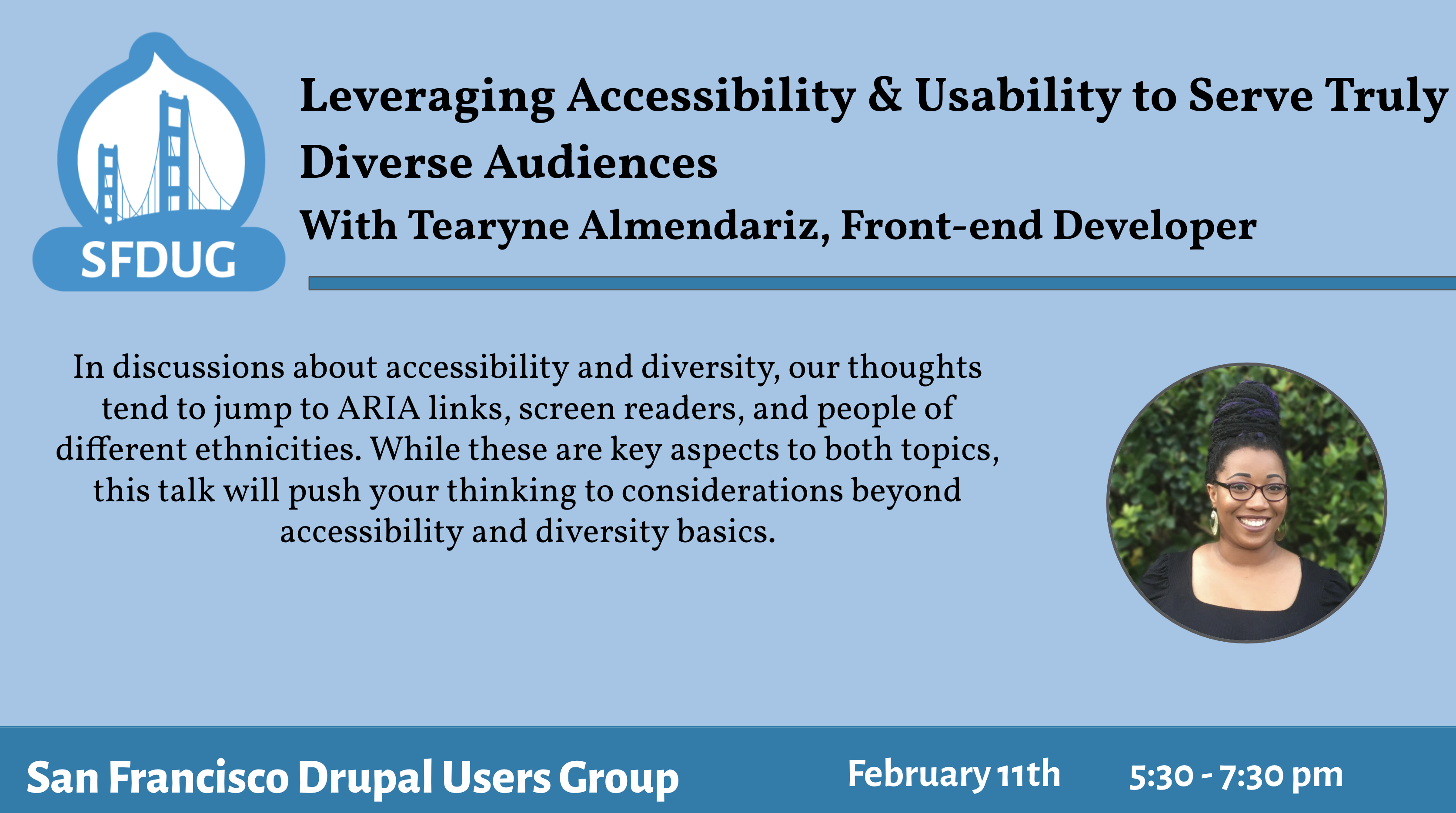 SFDUG

Leveraging Accessibility & Usability to Serve Truly Diverse Audiences

With Tearyne Almendariz, Front-end Developer

In discussions about accessibility and diversity, our thoughts tend to jump to ARIA links, screen readers, and people of different ethnicities. While these are key aspects to both topics, this talk will push your thinking to considerations beyond accessibility and diversity basics.

San Francisco Drupal Users Group

February 11th

5:30 - 7:30 pm